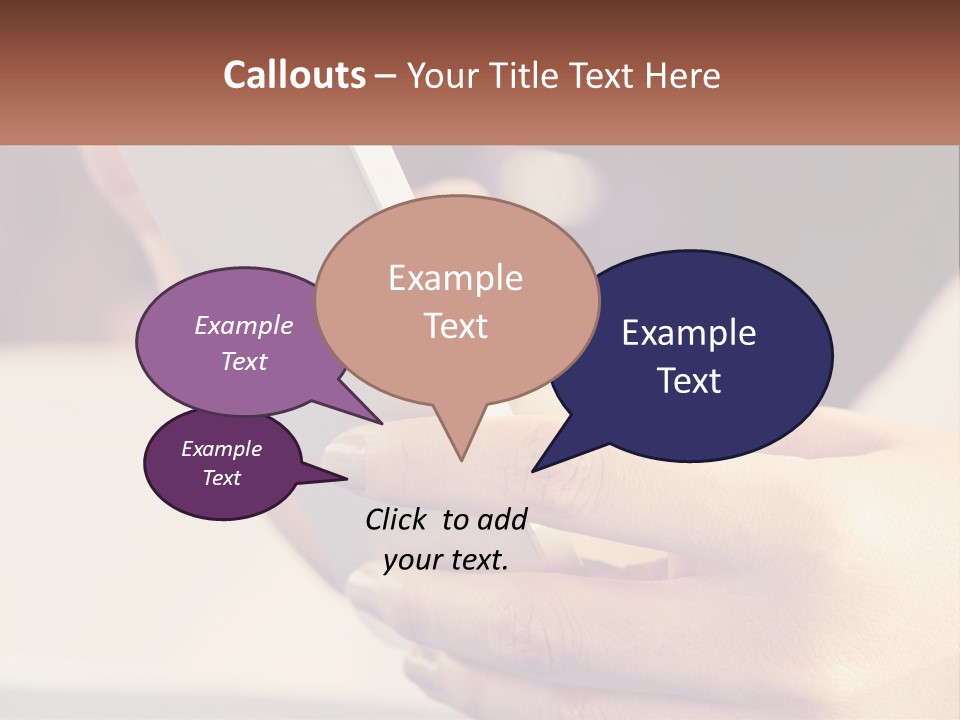 Callouts – Your Title Text Here

Example Text

Example Text

Example Text

Example Text

Click to add your text.